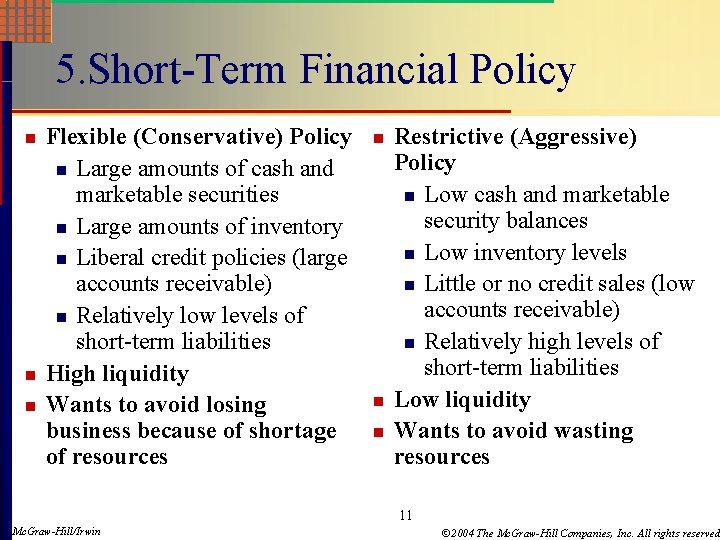 5.Short-Term Financial Policy

Flexible (Conservative) Policy
Large amounts of cash and marketable securities
Large amounts of inventory
Liberal credit policies (large accounts receivable)
Relatively low levels of short-term liabilities
High liquidity
Wants to avoid losing business because of shortage of resources

Restrictive (Aggressive) Policy
Low cash and marketable security balances
Low inventory levels
Little or no credit sales (low accounts receivable)
Relatively high levels of short-term liabilities
Low liquidity
Wants to avoid wasting resources

11

McGraw-Hill/Irwin

©2004 The McGraw-Hill Companies, Inc. All rights reserved